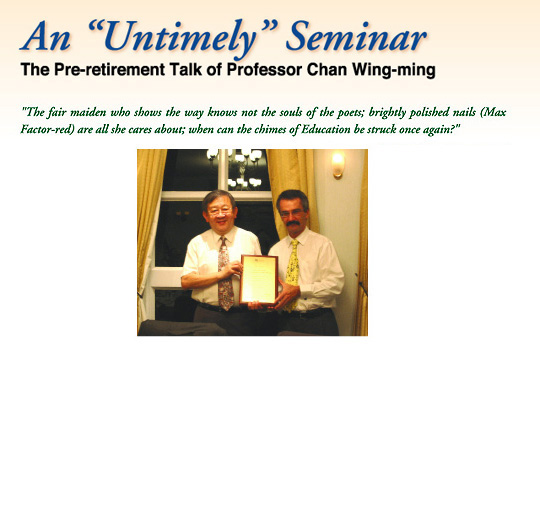 An “Untimely” Seminar
The Pre-retirement Talk of Professor Chan Wing-ming

"The fair maiden who shows the way knows not the souls of the poets; brightly polished nails (Max Factor-red) are all she cares about; when can the chimes of Education be struck once again?"